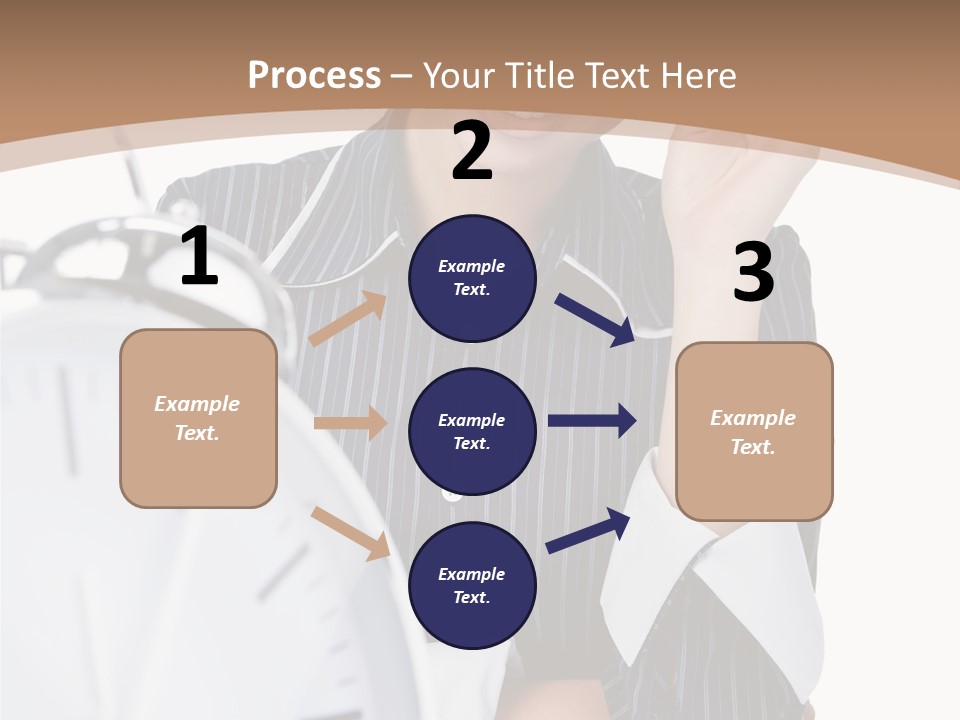 Process – Your Title Text Here

1

Example Text.

2

Example Text.

Example Text.

Example Text.

3

Example Text.